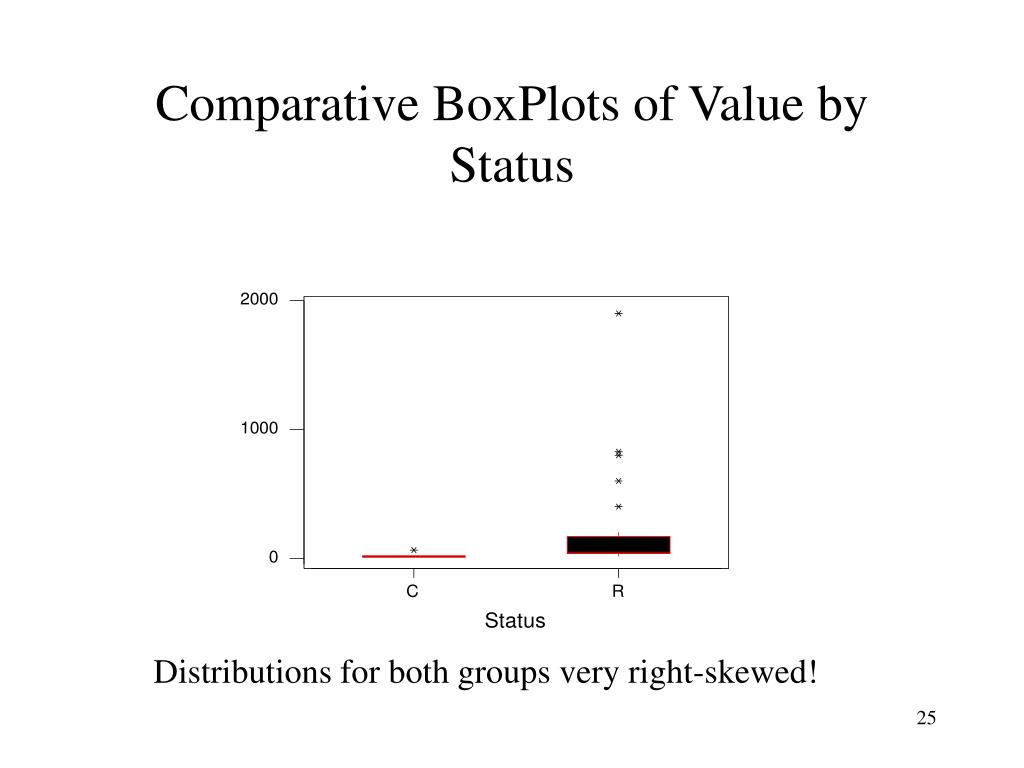 Comparative BoxPlots of Value by Status

2000
1000
0
C
R
Status

Distributions for both groups very right-skewed!

25